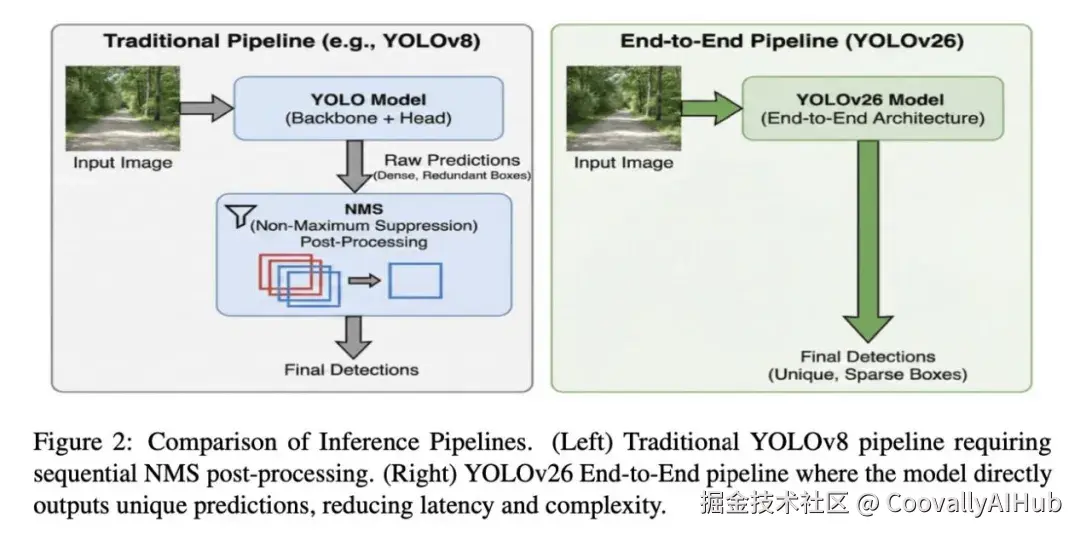 Traditional Pipeline (e.g., YOLOv8)

Input Image

YOLO Model
(Backbone + Head)

Raw Predictions
(Dense, Redundant Boxes)

NMS
(Non-Maximum Suppression)
Post-Processing

Final Detections

End-to-End Pipeline (YOLOv26)

Input Image

YOLOv26 Model
(End-to-End Architecture)

Final Detections
(Unique, Sparse Boxes)

Figure 2: Comparison of Inference Pipelines. (Left) Traditional YOLOv8 pipeline requiring sequential NMS post-processing. (Right) YOLOv26 End-to-End pipeline where the model directly outputs unique predictions, reducing latency and complexity.

掘金技术社区 @ CoovallyAIHub